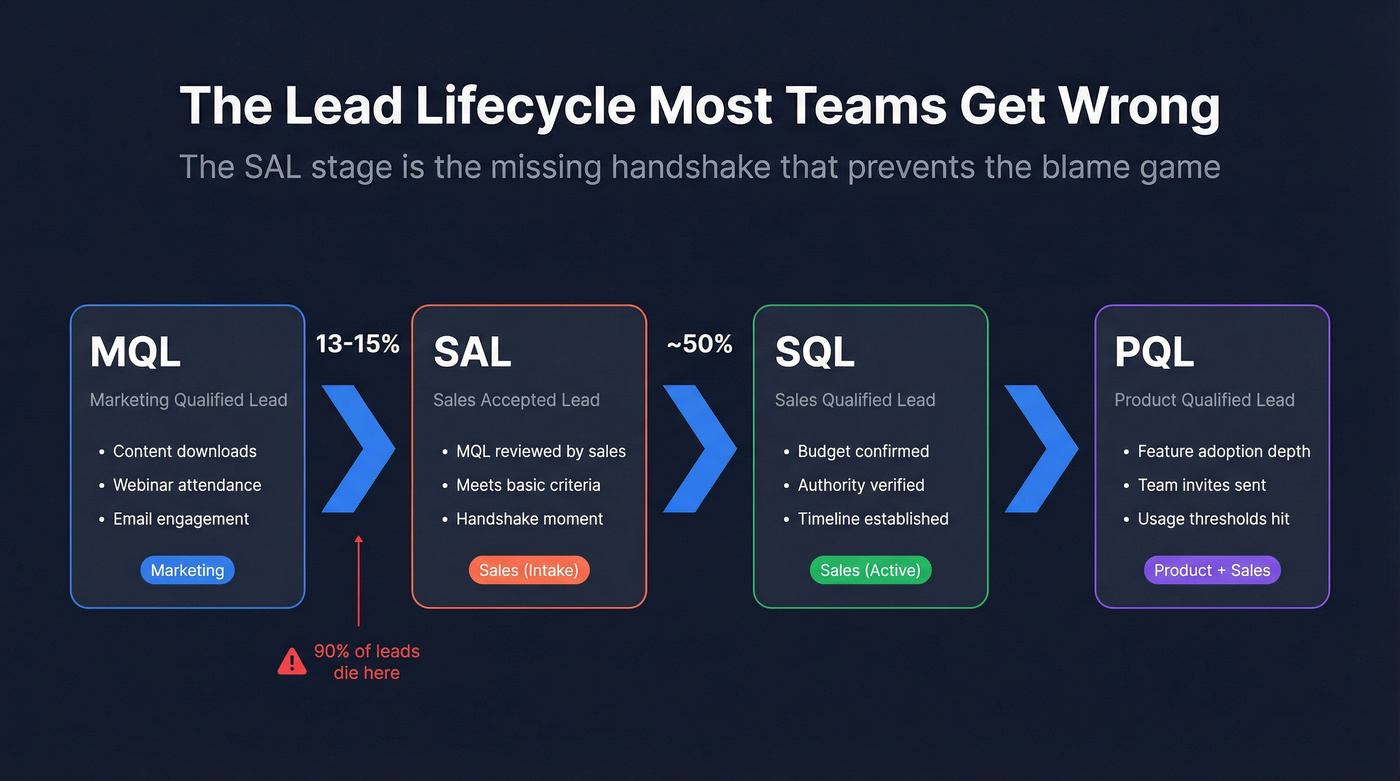 The Lead Lifecycle Most Teams Get Wrong

The SAL stage is the missing handshake that prevents the blame game

MQL

Marketing Qualified Lead

- Content downloads
- Webinar attendance
- Email engagement

Marketing

13-15%

90% of leads die here

SAL

Sales Accepted Lead

- MQL reviewed by sales
- Meets basic criteria
- Handshake moment

Sales (Intake)

~50%

SQL

Sales Qualified Lead

- Budget confirmed
- Authority verified
- Timeline established

Sales (Active)

PQL

Product Qualified Lead

- Feature adoption depth
- Team invites sent
- Usage thresholds hit

Product + Sales